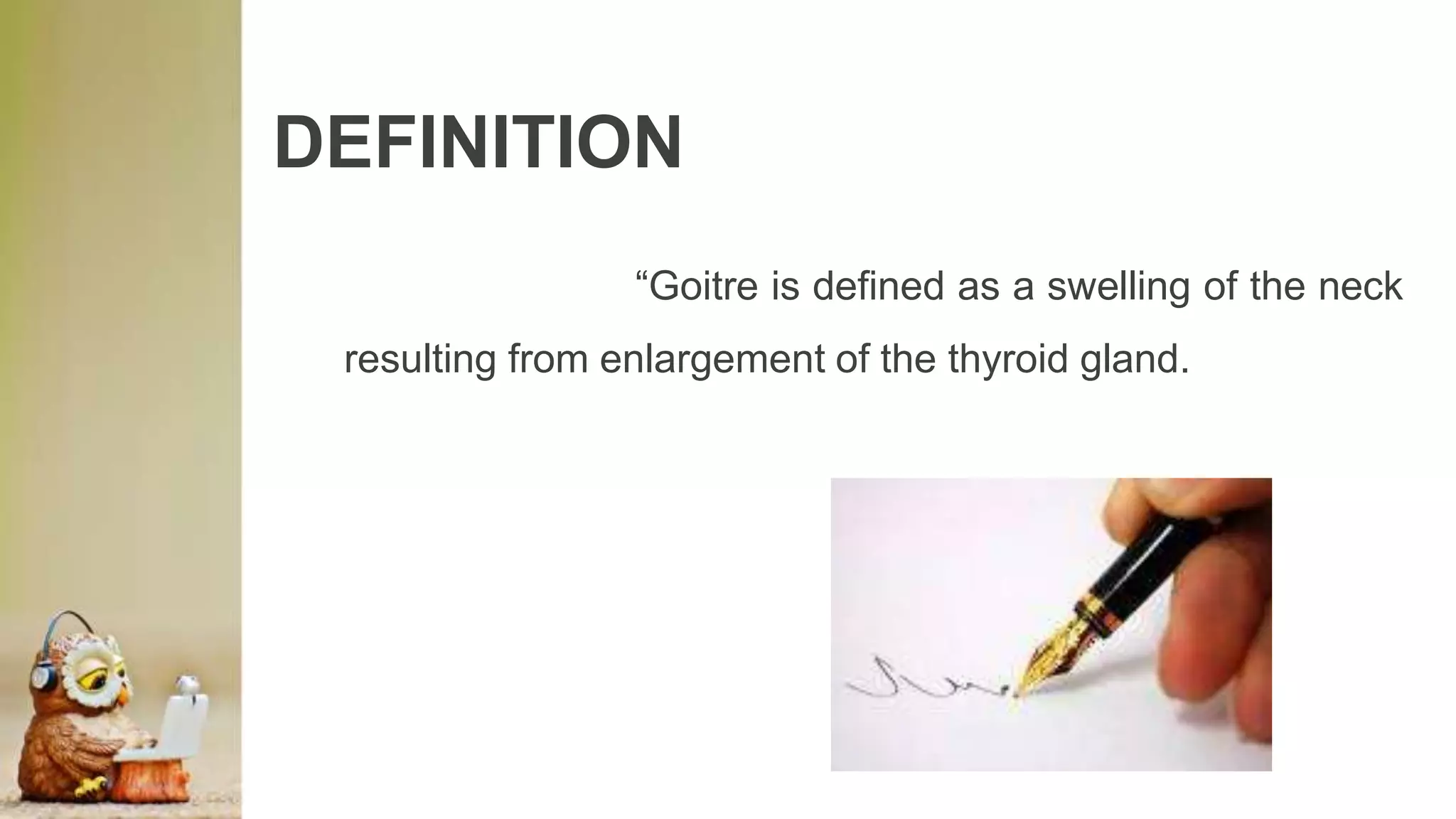 DEFINITION

“Goitre is defined as a swelling of the neck resulting from enlargement of the thyroid gland.